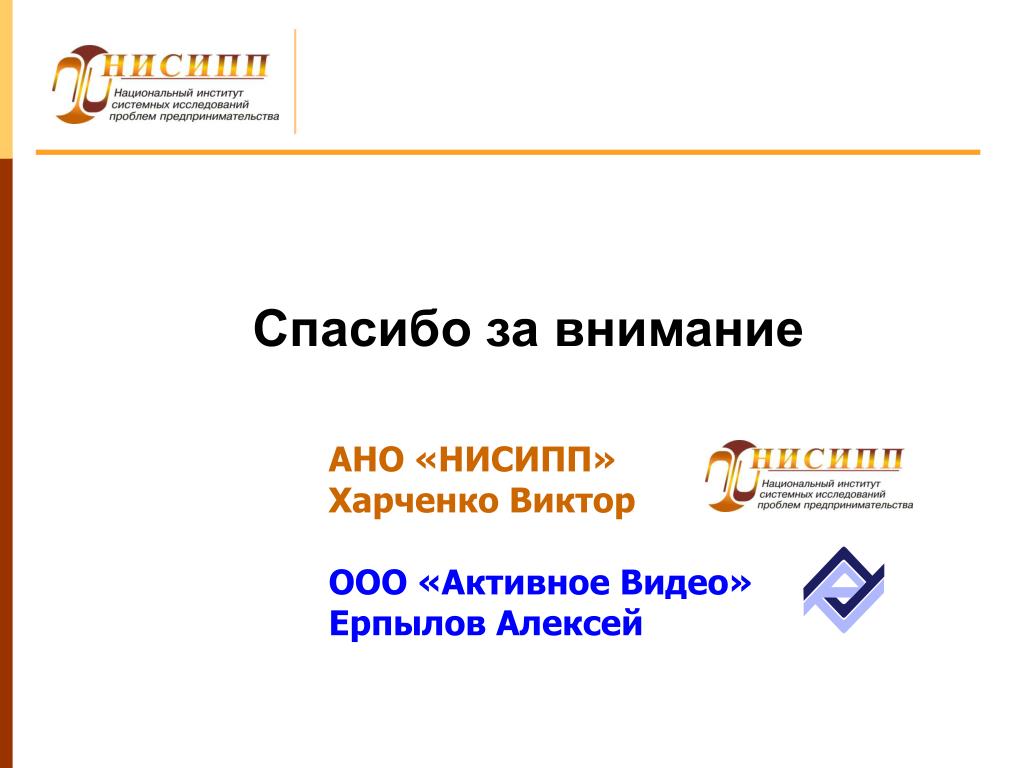 НИСИПП
Национальный институт системных исследований проблем предпринимательства

Спасибо за внимание

АНО «НИСИПП»
Харченко Виктор

НИСИПП
Национальный институт системных исследований проблем предпринимательства

ООО «Активное Видео»
Ерпылов Алексей